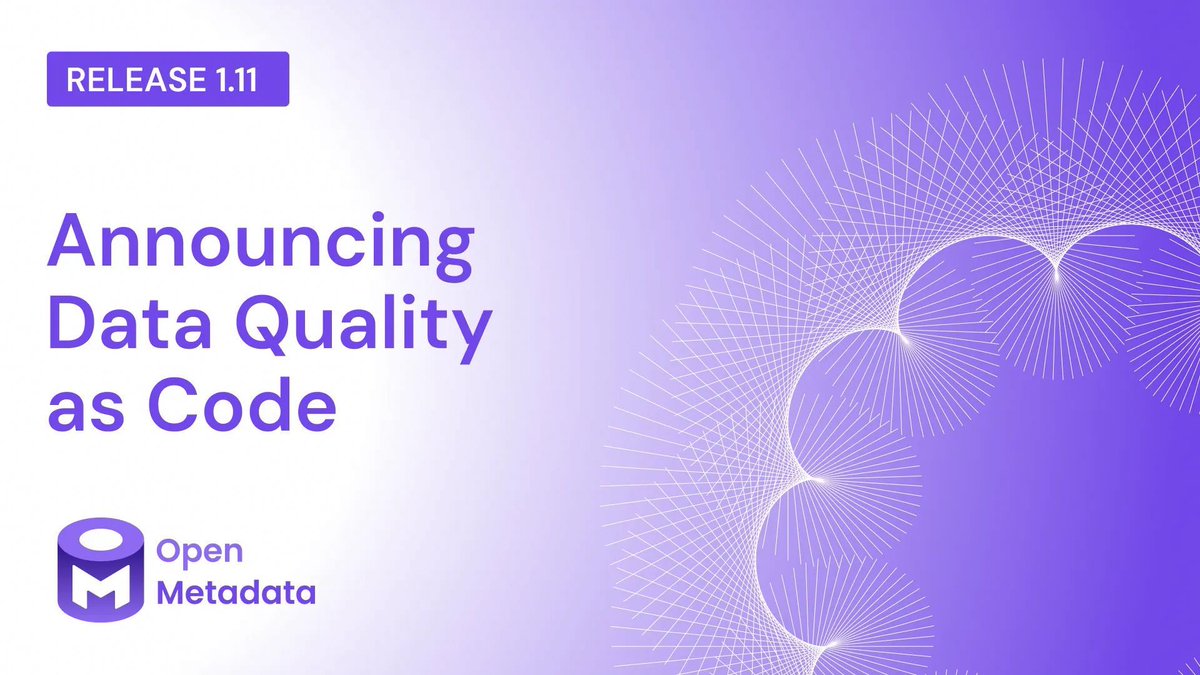 RELEASE 1.11

Announcing Data Quality as Code

Open Metadata